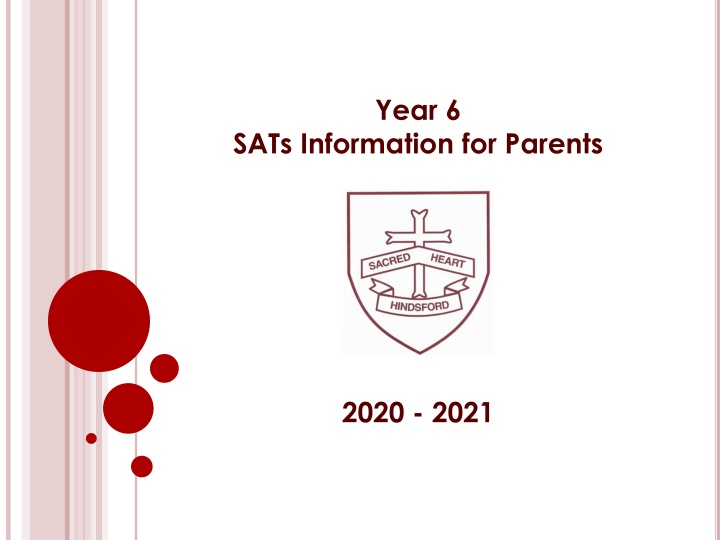 Year 6
SATs Information for Parents

SACRED HEART
HINDSFORD

2020 - 2021